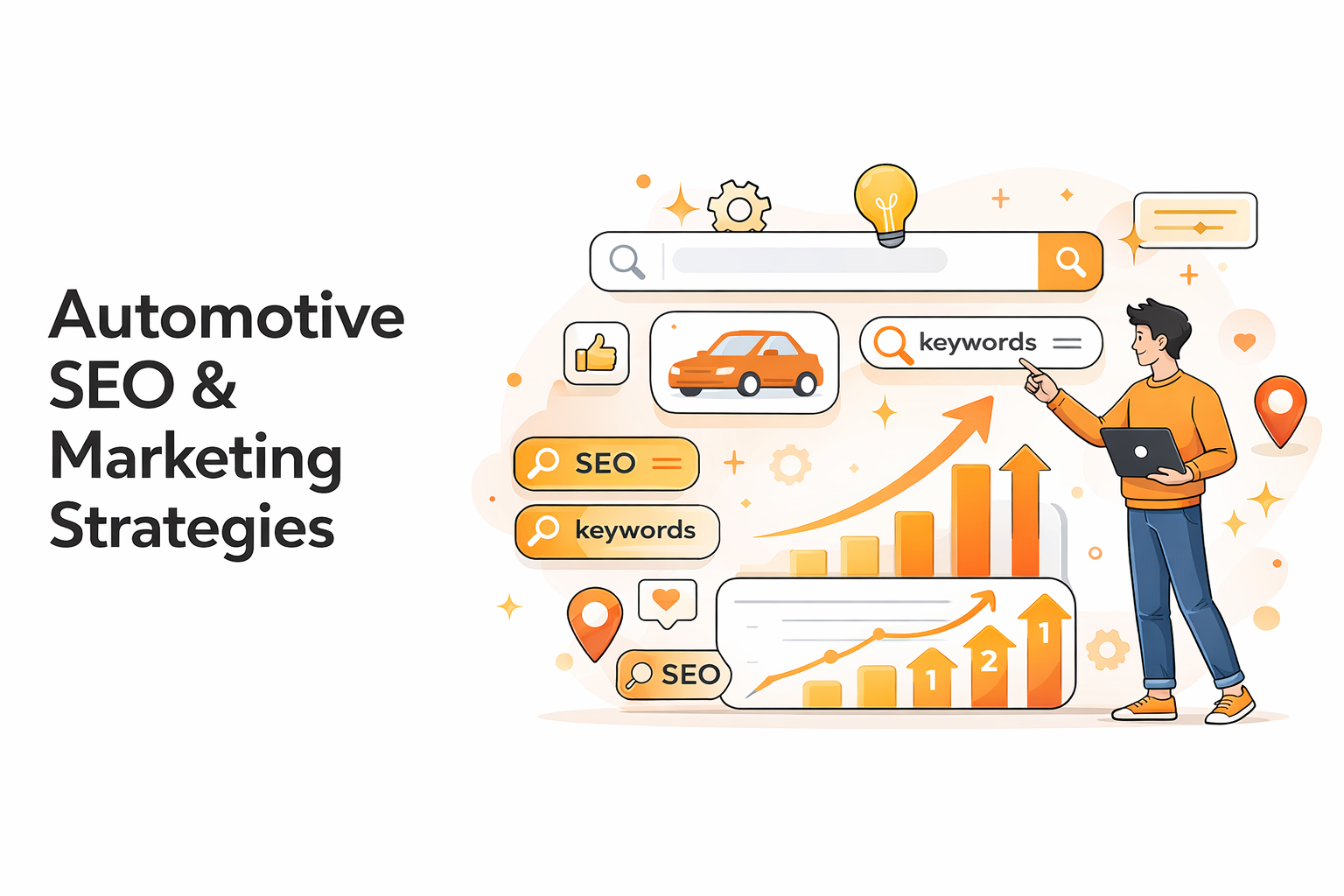 Automotive SEO & Marketing Strategies

keywords

SEO

keywords

SEO

1

2

1